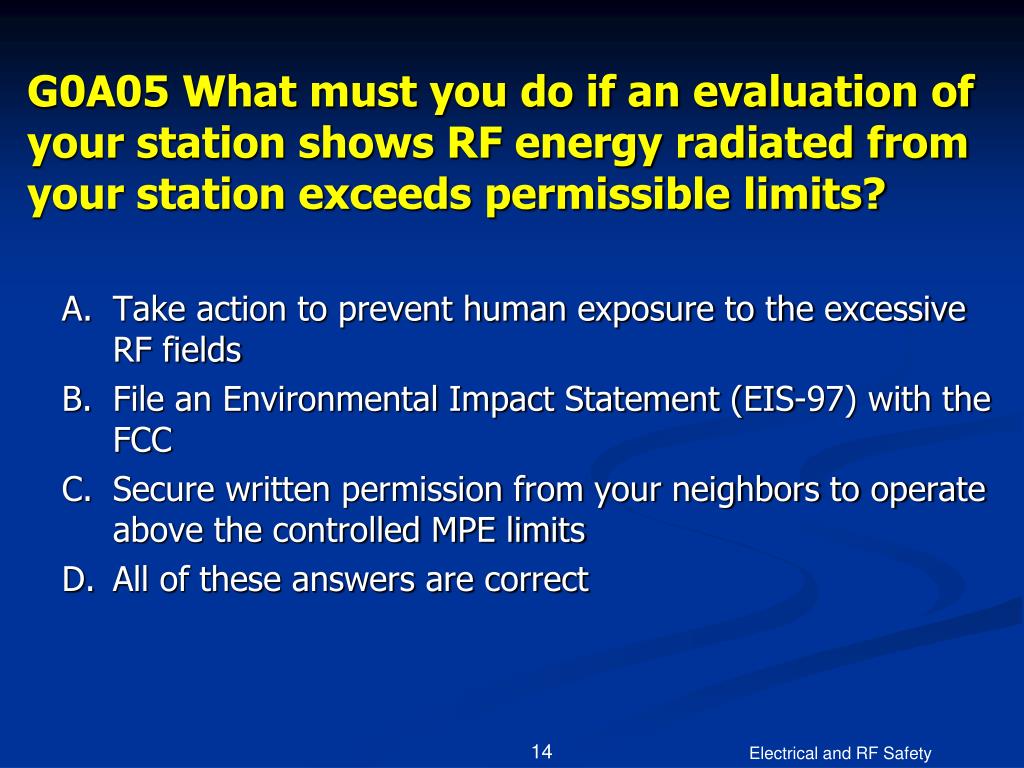 G0A05 What must you do if an evaluation of your station shows RF energy radiated from your station exceeds permissible limits?

A. Take action to prevent human exposure to the excessive RF fields
B. File an Environmental Impact Statement (EIS-97) with the FCC
C. Secure written permission from your neighbors to operate above the controlled MPE limits
D. All of these answers are correct

14

Electrical and RF Safety